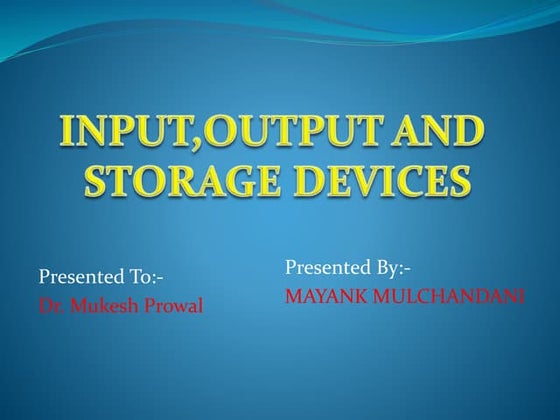 INPUT,OUTPUT AND STORAGE DEVICES

Presented To:-
Dr. Mukesh Prowal

Presented By:-
MAYANK MULCHANDANI